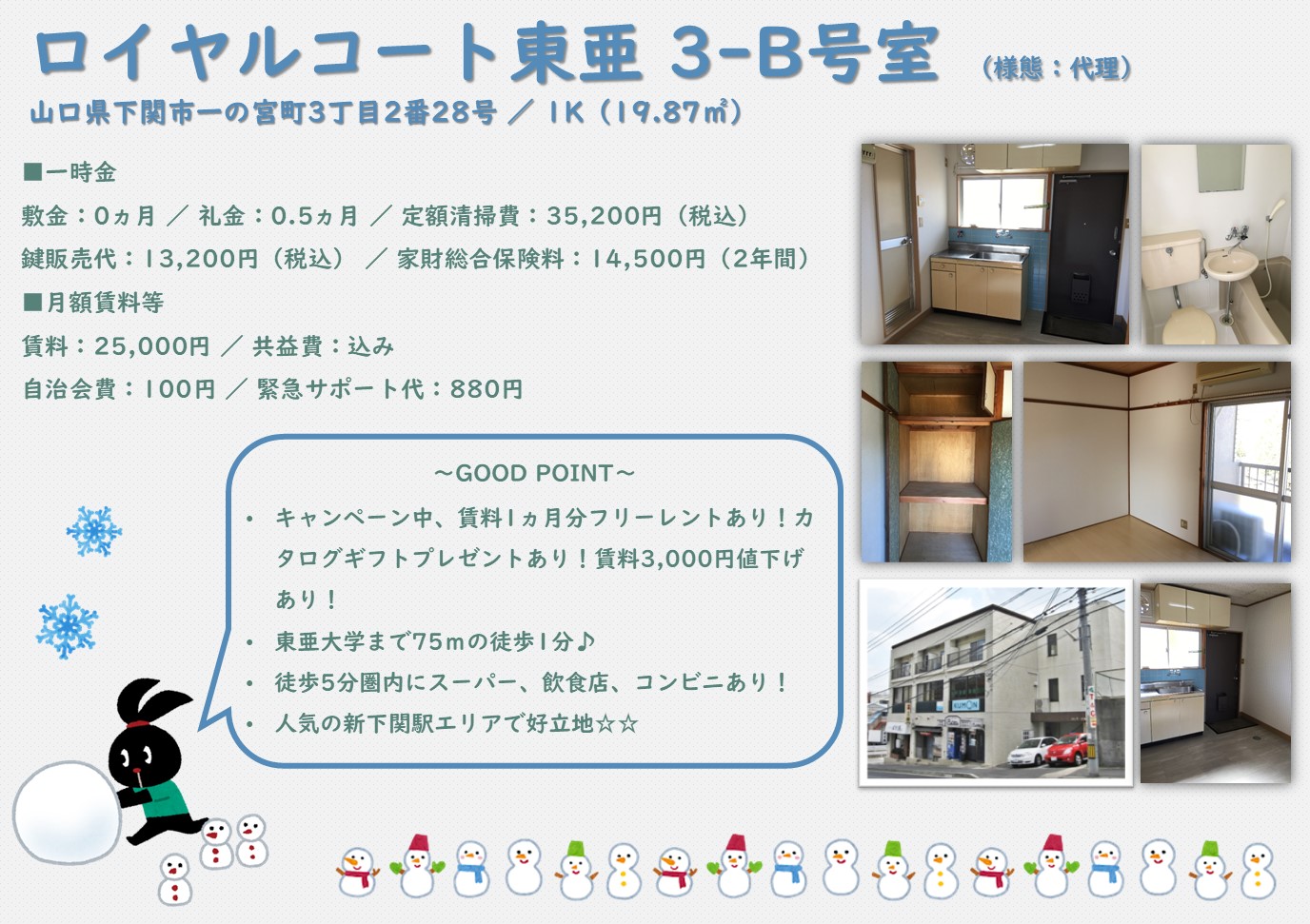 ロイヤルコート東亜 3-B号室 （様態：代理）

山口県下関市一の宮町3丁目2番28号 ／ 1K（19.87㎡）

■一時金

敷金：0ヵ月 ／ 礼金：0.5ヵ月 ／ 定額清掃費：35,200円（税込）

鍵販売代：13,200円（税込） ／ 家財総合保険料：14,500円（2年間）

■月額賃料等

賃料：25,000円 ／ 共益費：込み

自治会費：100円 ／ 緊急サポート代：880円

～GOOD POINT～

• キャンペーン中、賃料1ヵ月分フリーレントあり！カタログギフトプレゼントあり！賃料3,000円値下げあり！

• 東亜大学まで75mの徒歩1分♪

• 徒歩5分圏内にスーパー、飲食店、コンビニあり！

• 人気の新下関駅エリアで好立地☆☆

KUMON